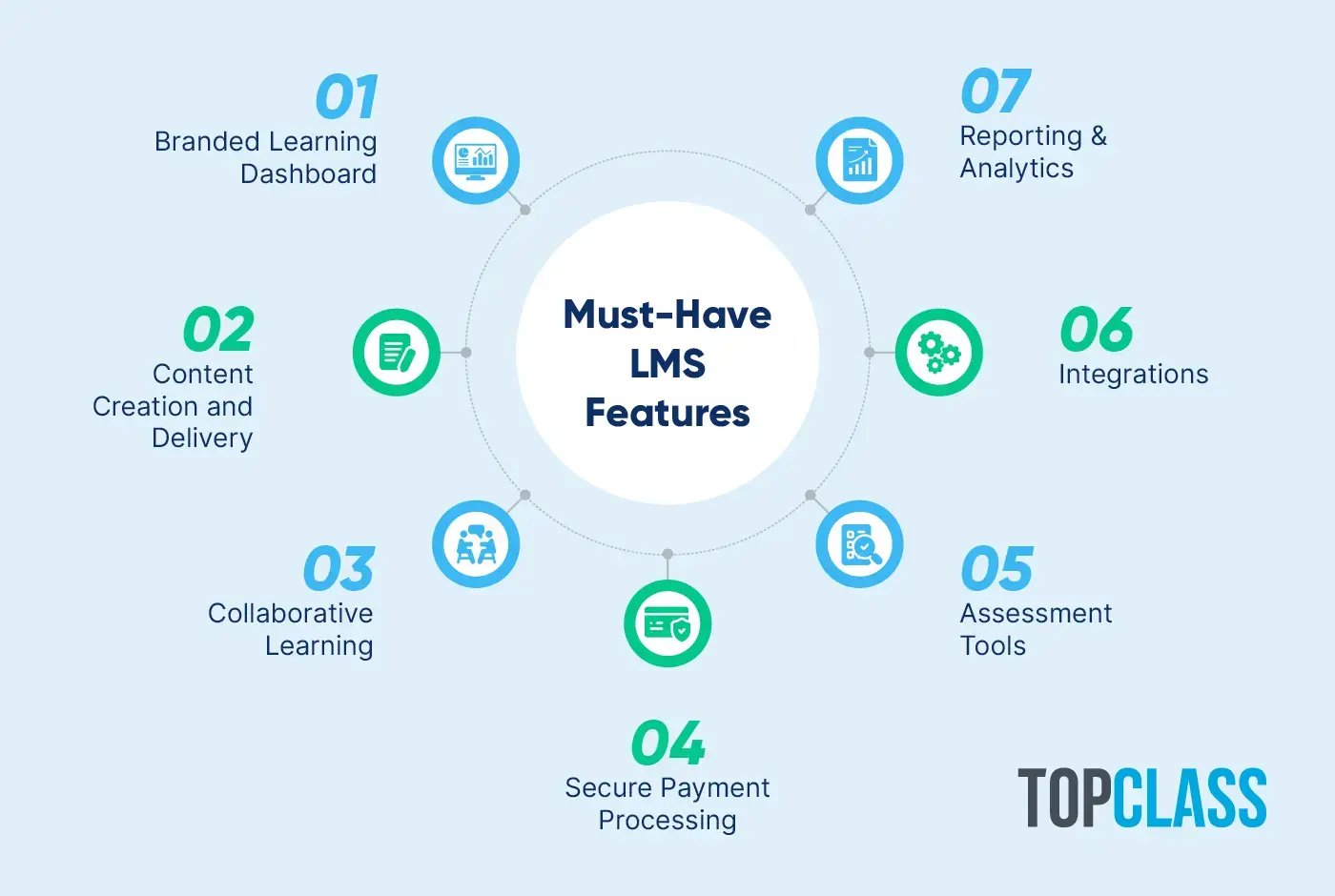 Must-Have LMS Features

01
Branded Learning Dashboard

02
Content Creation and Delivery

03
Collaborative Learning

04
Secure Payment Processing

05
Assessment Tools

06
Integrations

07
Reporting & Analytics

TOPCLASS